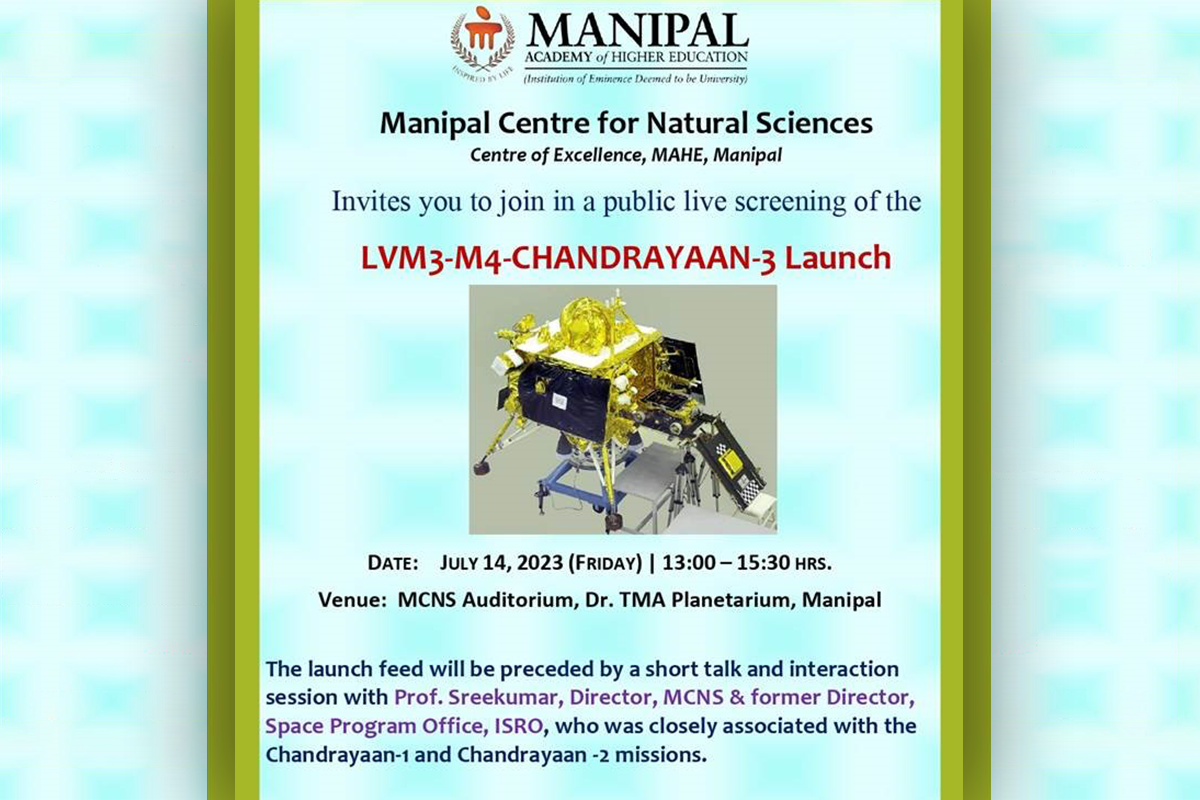 INSPIRED BY LIFE
MANIPAL
ACADEMY of HIGHER EDUCATION
(Institution of Eminence Deemed to be University)

Manipal Centre for Natural Sciences
Centre of Excellence, MAHE, Manipal

Invites you to join in a public live screening of the

LVM3-M4-CHANDRAYAAN-3 Launch

DATE: JULY 14, 2023 (FRIDAY) | 13:00 – 15:30 HRS.

Venue: MCNS Auditorium, Dr. TMA Planetarium, Manipal

The launch feed will be preceded by a short talk and interaction session with Prof. Sreekumar, Director, MCNS & former Director, Space Program Office, ISRO, who was closely associated with the Chandrayaan-1 and Chandrayaan -2 missions.